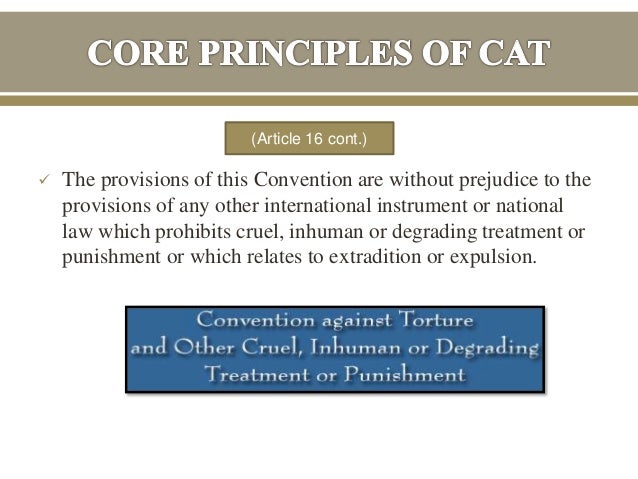 CORE PRINCIPLES OF CAT

(Article 16 cont.)

✓ The provisions of this Convention are without prejudice to the provisions of any other international instrument or national law which prohibits cruel, inhuman or degrading treatment or punishment or which relates to extradition or expulsion.

Convention against Torture
and Other Cruel, Inhuman or Degrading
Treatment or Punishment